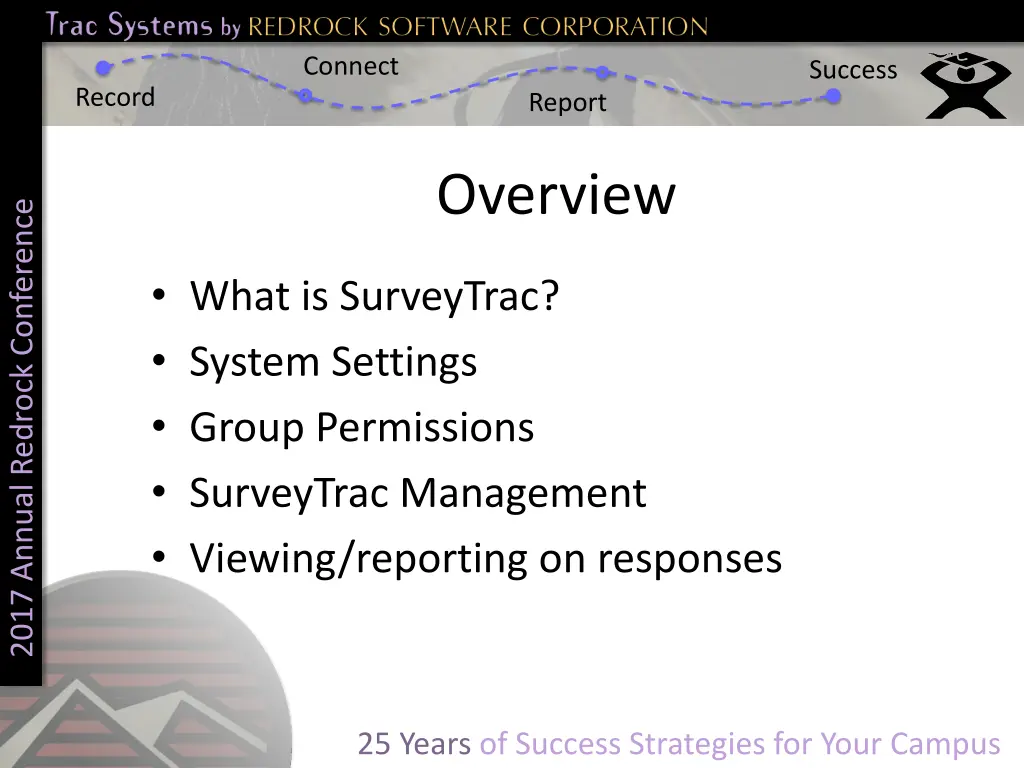 Trac Systems by REDROCK SOFTWARE CORPORATION

Record
Connect
Report
Success

2017 Annual Redrock Conference

Overview

• What is SurveyTrac?
• System Settings
• Group Permissions
• SurveyTrac Management
• Viewing/reporting on responses

25 Years of Success Strategies for Your Campus